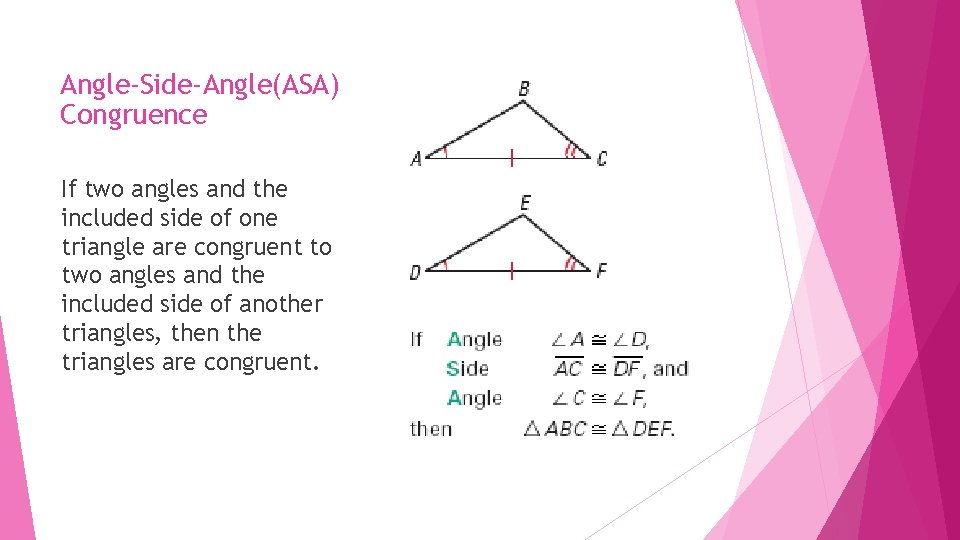 Angle-Side-Angle(ASA) Congruence

If two angles and the included side of one triangle are congruent to two angles and the included side of another triangles, then the triangles are congruent.

B

A C

E

D F

If Angle $\angle A \cong \angle D$,
Side $\overline{AC} \cong \overline{DF}$, and
Angle $\angle C \cong \angle F$,
then $\triangle ABC \cong \triangle DEF$.